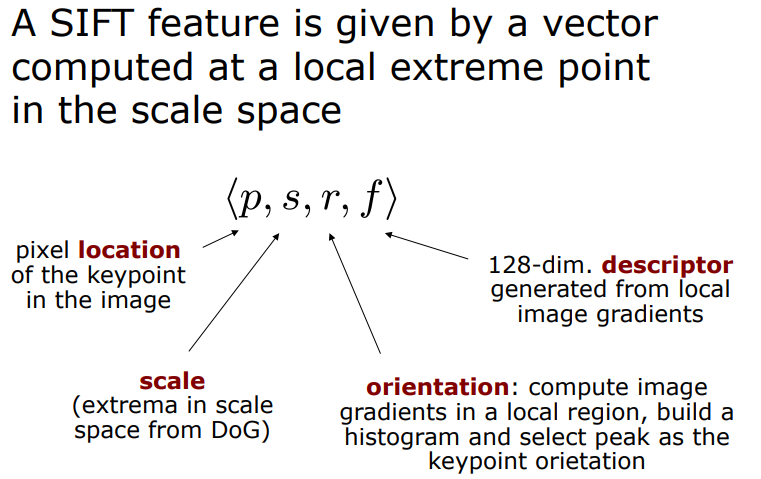 A SIFT feature is given by a vector computed at a local extreme point in the scale space

$\langle p, s, r, f \rangle$

pixel location of the keypoint in the image

128-dim. descriptor generated from local image gradients

scale (extrema in scale space from DoG)

orientation: compute image gradients in a local region, build a histogram and select peak as the keypoint orietation